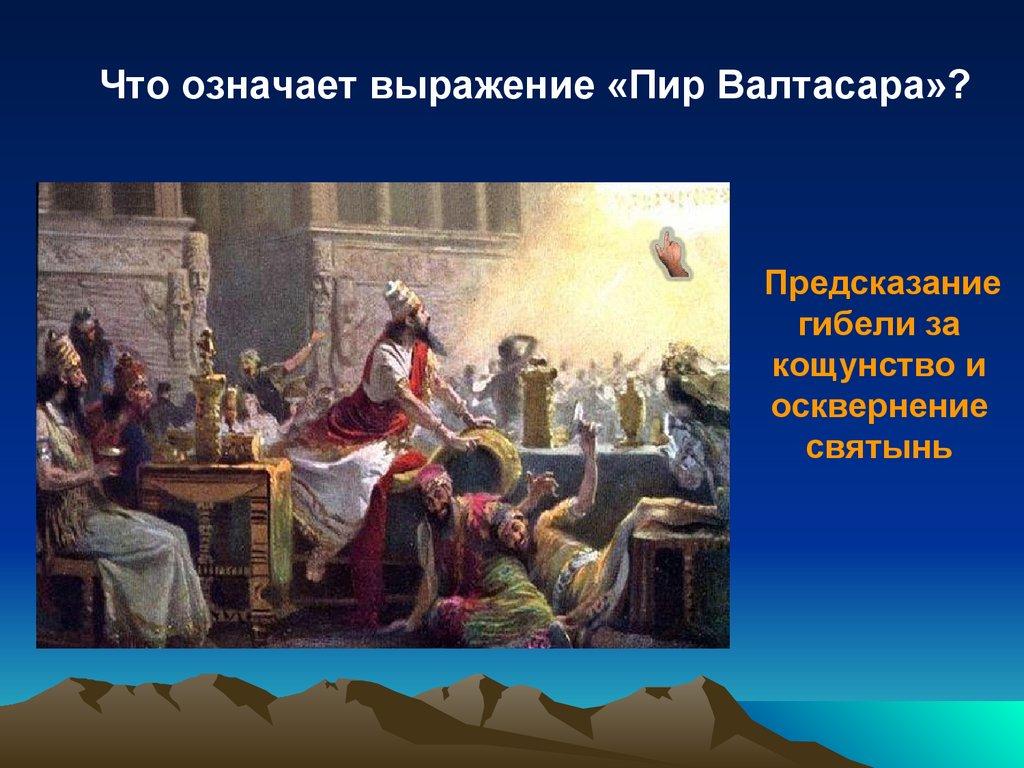 Что означает выражение «Пир Валтасара»?

Предсказание гибели за кощунство и осквернение святынь